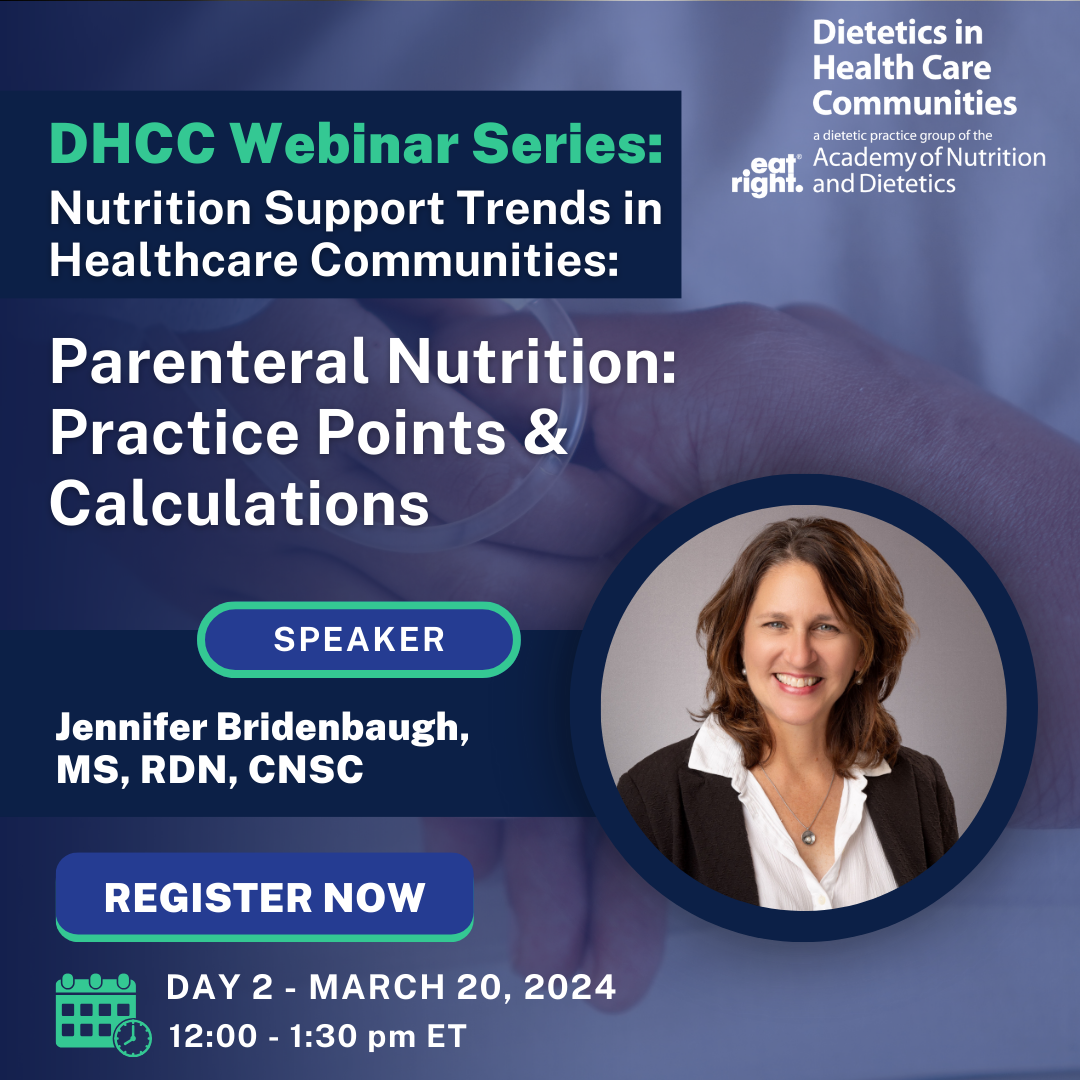 Dietetics in Health Care Communities

a dietetic practice group of the

eat right. Academy of Nutrition and Dietetics

DHCC Webinar Series:
Nutrition Support Trends in Healthcare Communities:

Parenteral Nutrition: Practice Points & Calculations

SPEAKER

Jennifer Bridenbaugh, MS, RDN, CNSC

REGISTER NOW

DAY 2 - MARCH 20, 2024
12:00 - 1:30 pm ET